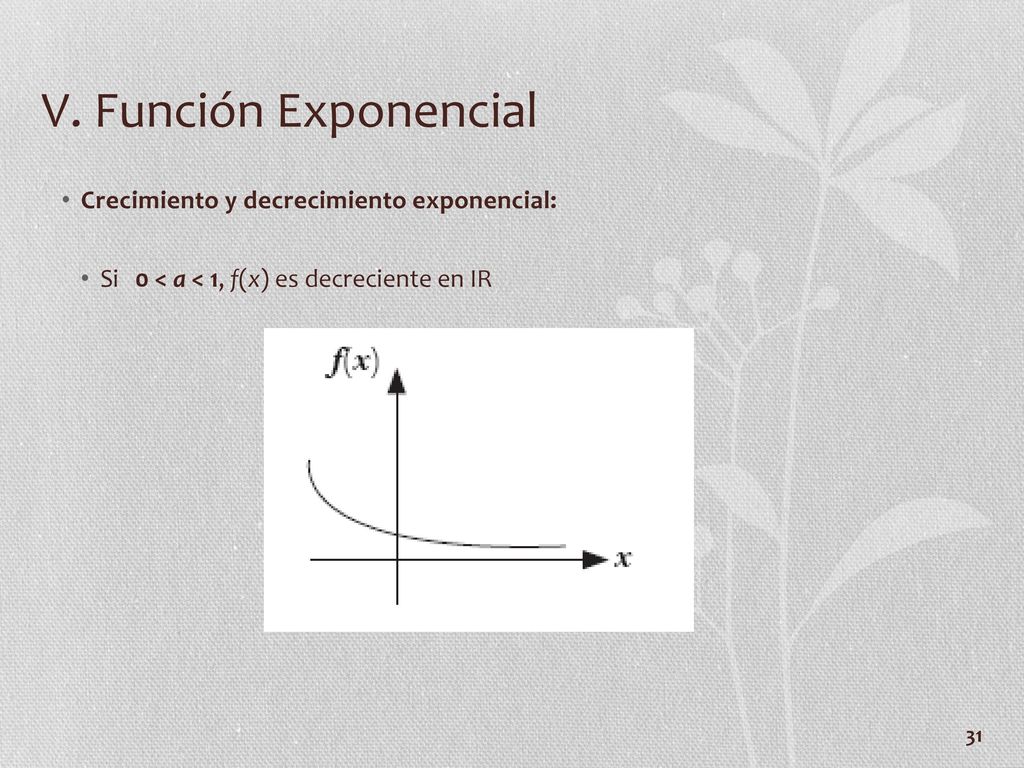 V. Función Exponencial

• Crecimiento y decrecimiento exponencial:

• Si $0 < a < 1$, $f(x)$ es decreciente en IR

$f(x)$

$x$

31